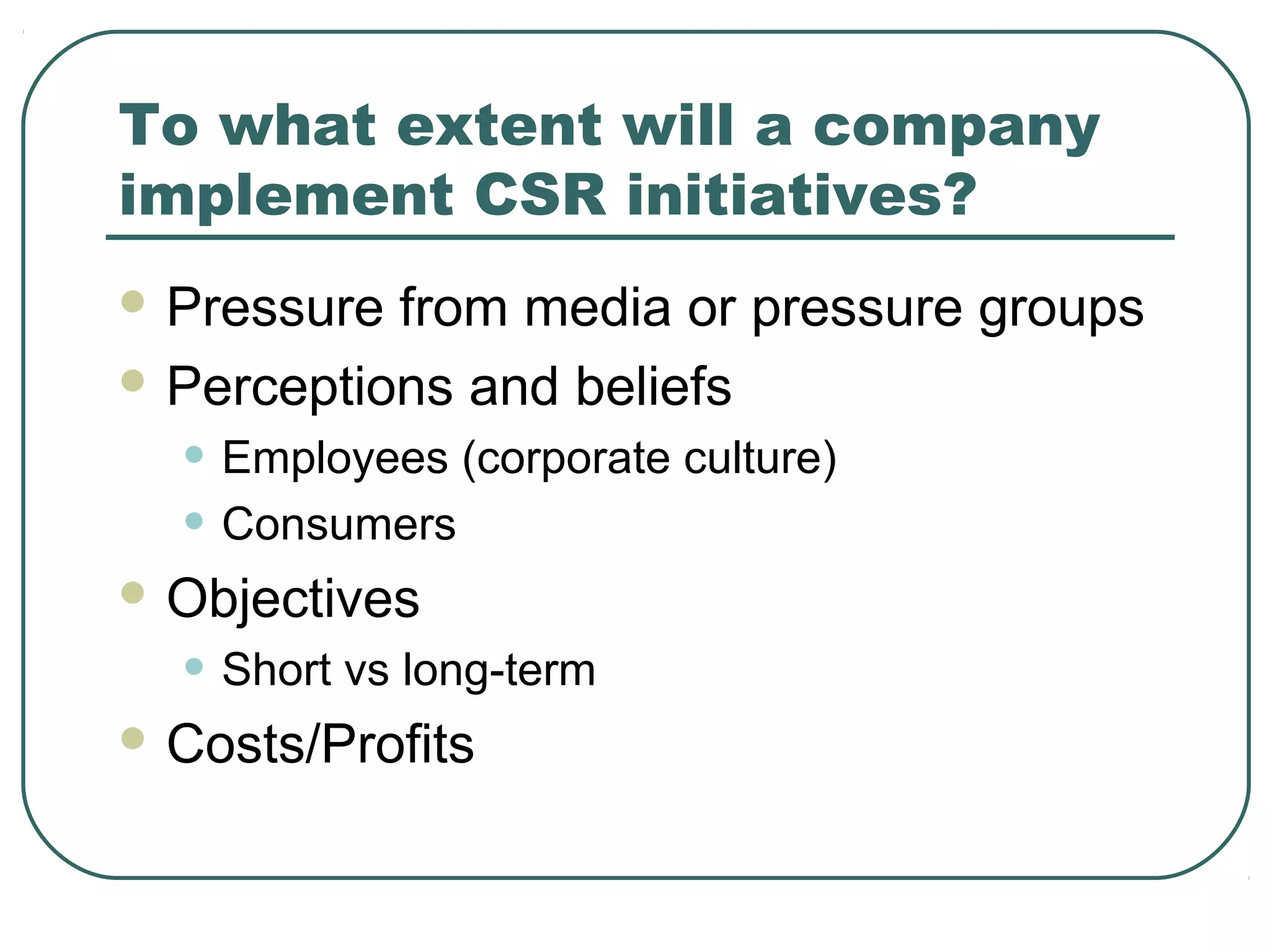 To what extent will a company implement CSR initiatives?

- Pressure from media or pressure groups
- Perceptions and beliefs
  - Employees (corporate culture)
  - Consumers
- Objectives
  - Short vs long-term
- Costs/Profits